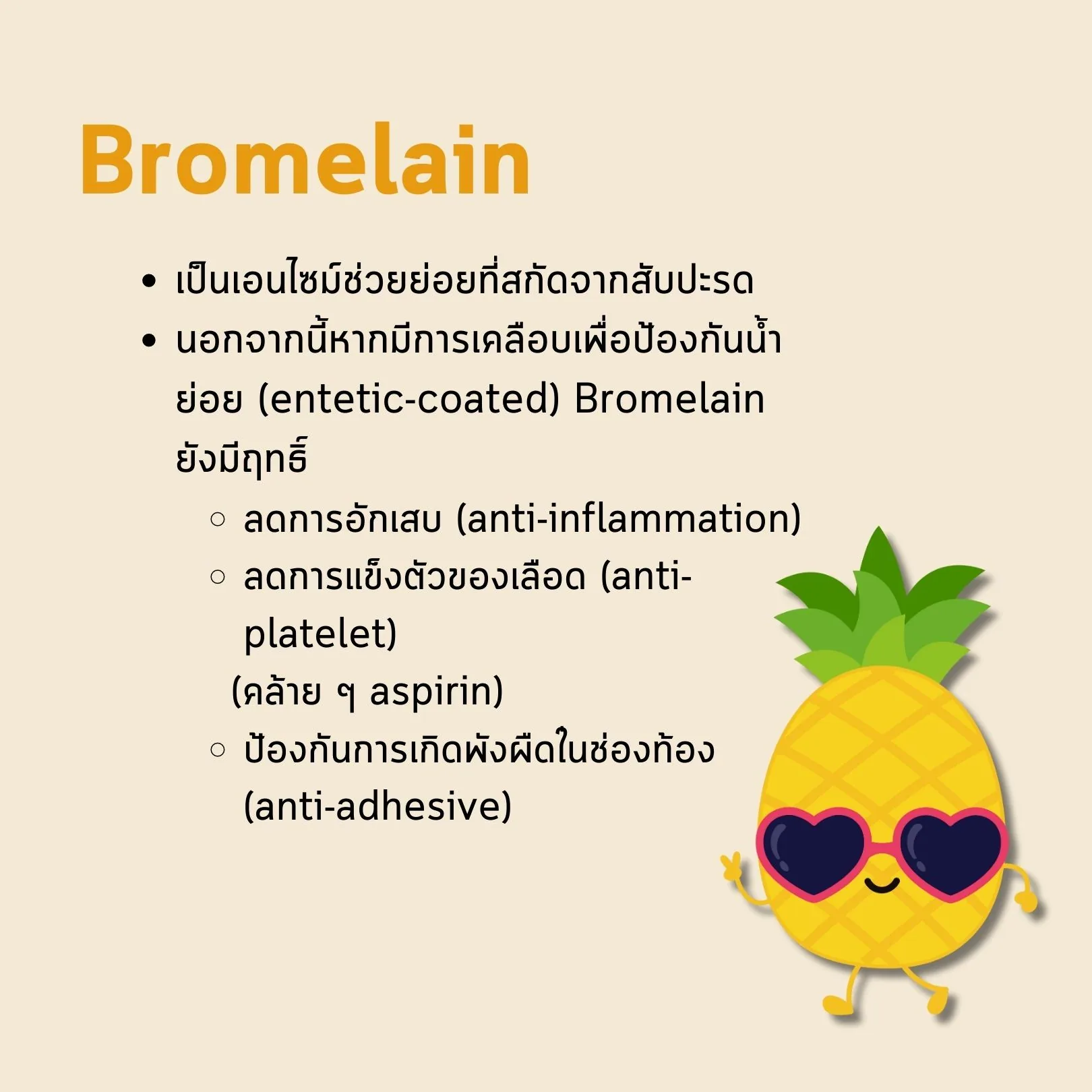 Bromelain

• เป็นเอนไซม์ช่วยย่อยที่สกัดจากสับปะรด
• นอกจากนี้หากมีการเคลือบเพื่อป้องกันน้ำย่อย (entetic-coated) Bromelain ยังมีฤทธิ์
  ○ ลดการอักเสบ (anti-inflammation)
  ○ ลดการแข็งตัวของเลือด (anti-platelet) (คล้าย ๆ aspirin)
  ○ ป้องกันการเกิดพังผืดในช่องท้อง (anti-adhesive)